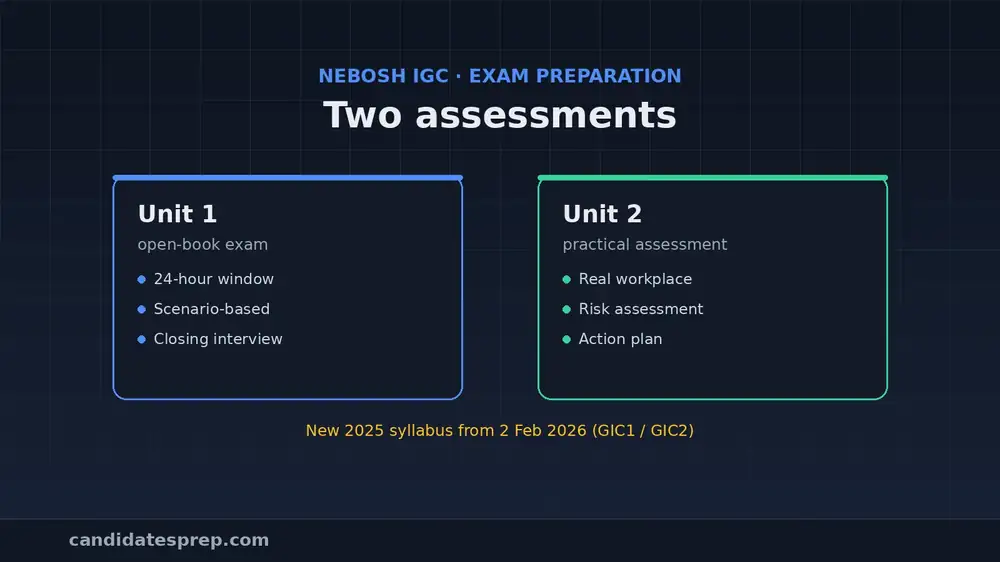 NEBOSH IGC · EXAM PREPARATION

Two assessments

Unit 1
open-book exam
- 24-hour window
- Scenario-based
- Closing interview

Unit 2
practical assessment
- Real workplace
- Risk assessment
- Action plan

New 2025 syllabus from 2 Feb 2026 (GIC1 / GIC2)

candidatesprep.com